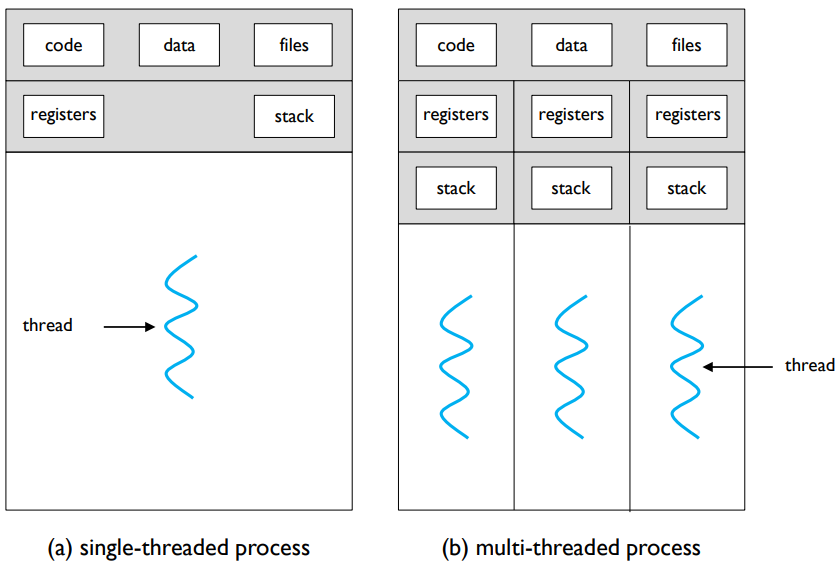 code

data

files

registers

stack

thread

(a) single-threaded process

code

data

files

registers

registers

registers

stack

stack

stack

thread

(b) multi-threaded process